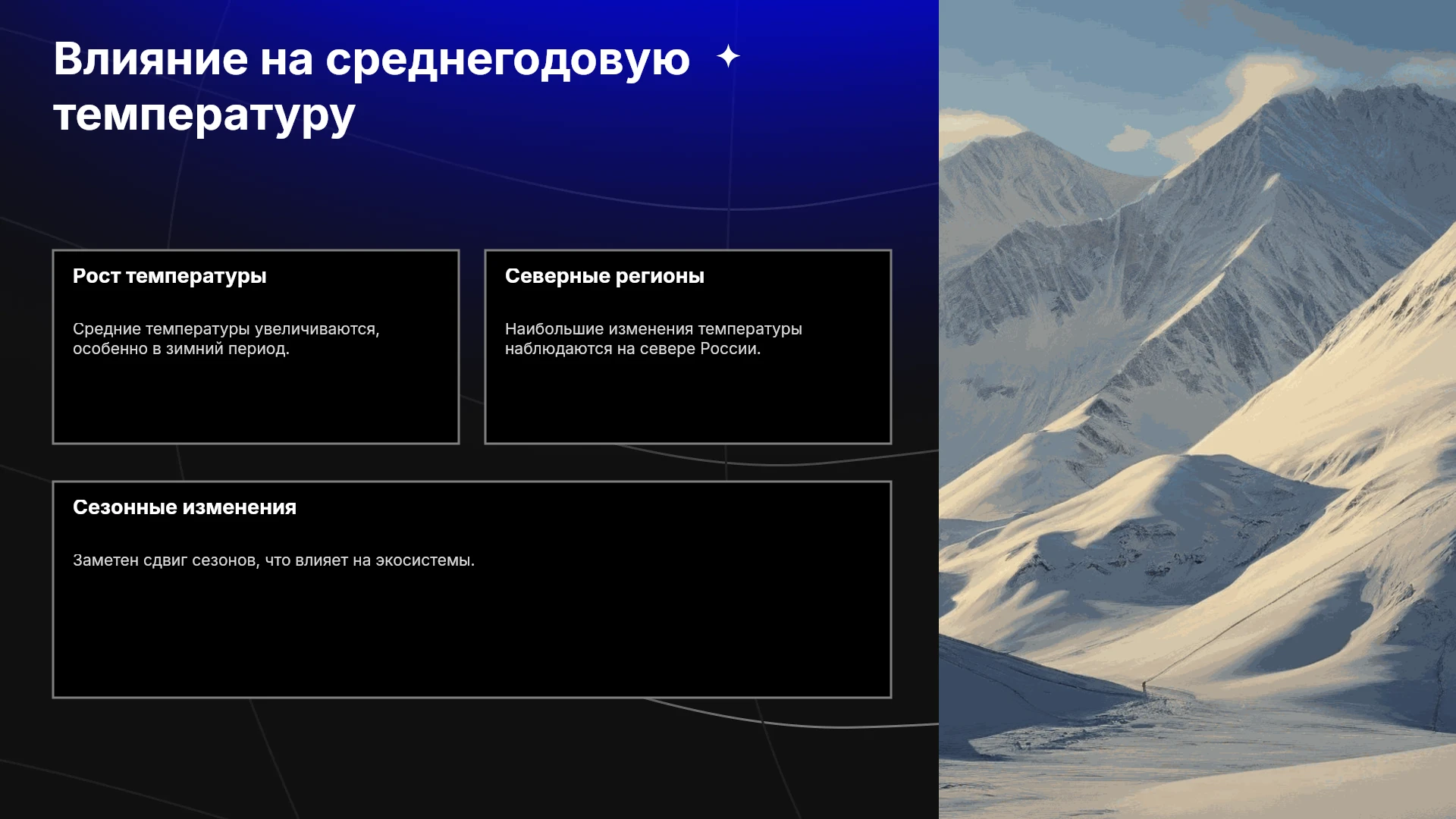 Влияние на среднегодовую температуру

Рост температуры

Средние температуры увеличиваются, особенно в зимний период.

Северные регионы

Наибольшие изменения температуры наблюдаются на севере России.

Сезонные изменения

Заметен сдвиг сезонов, что влияет на экосистемы.